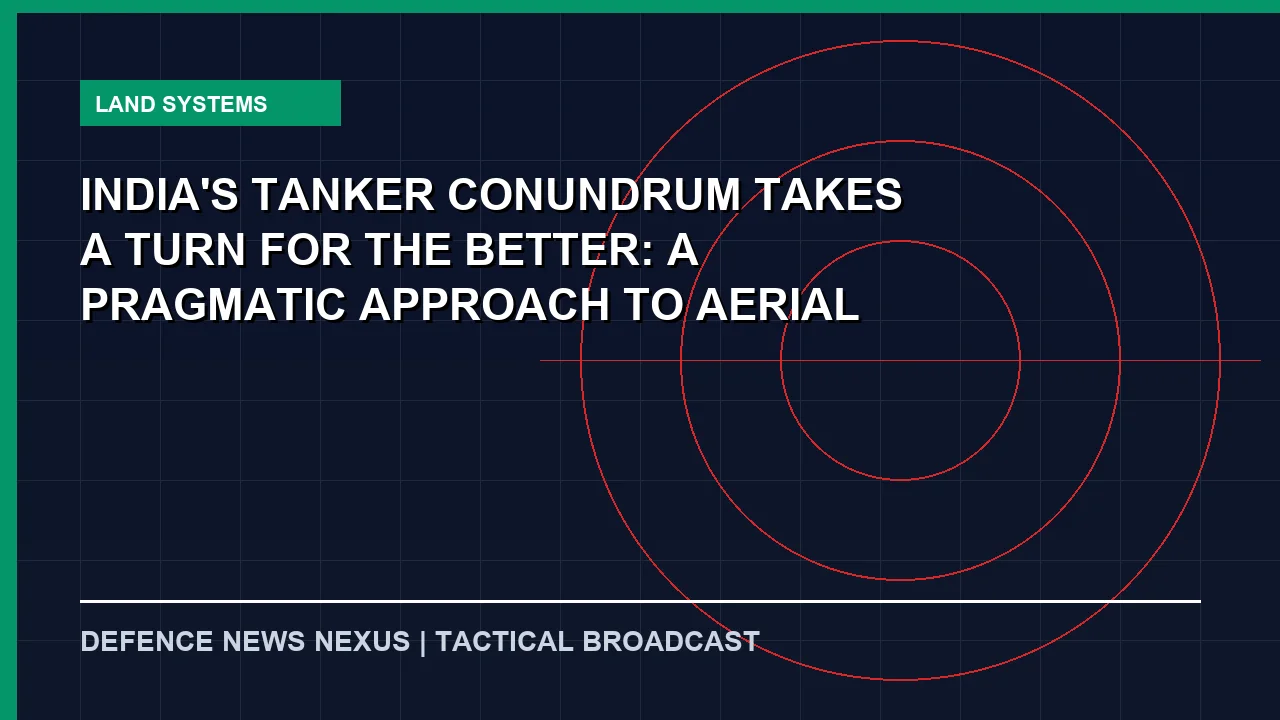 LAND SYSTEMS

INDIA'S TANKER CONUNDRUM TAKES A TURN FOR THE BETTER: A PRAGMATIC APPROACH TO AERIAL

DEFENCE NEWS NEXUS | TACTICAL BROADCAST